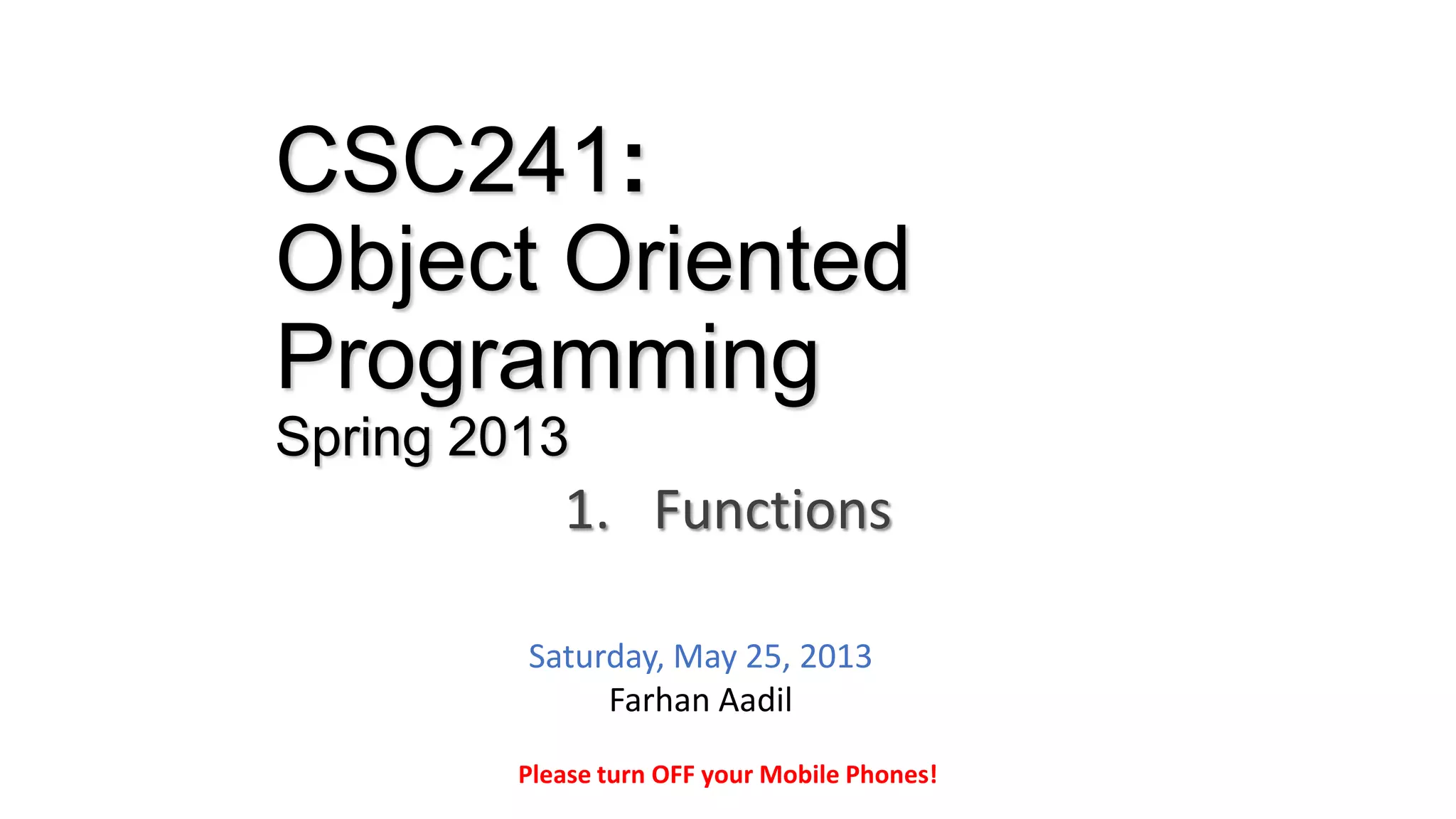 CSC241:
Object Oriented Programming
Spring 2013

1. Functions

Saturday, May 25, 2013
Farhan Aadil

Please turn OFF your Mobile Phones!